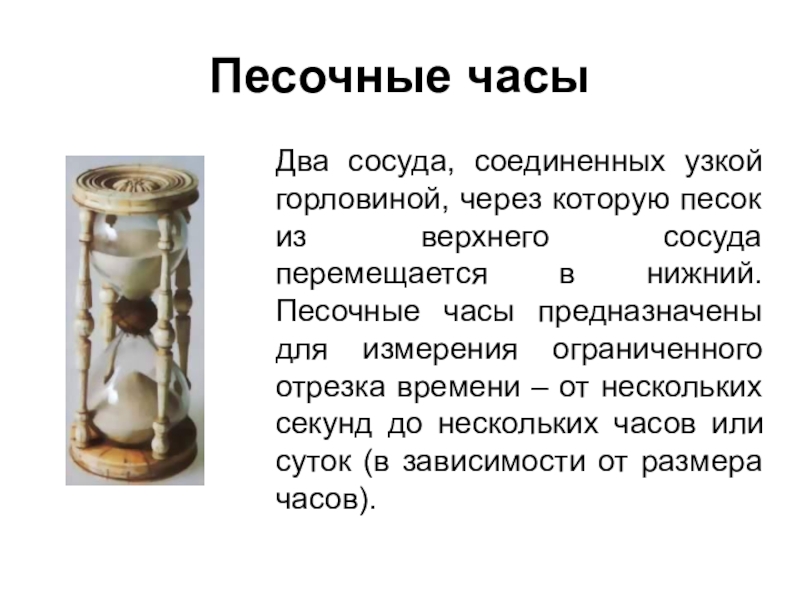 Песочные часы

Два сосуда, соединенных узкой горловиной, через которую песок из верхнего сосуда перемещается в нижний. Песочные часы предназначены для измерения ограниченного отрезка времени – от нескольких секунд до нескольких часов или суток (в зависимости от размера часов).